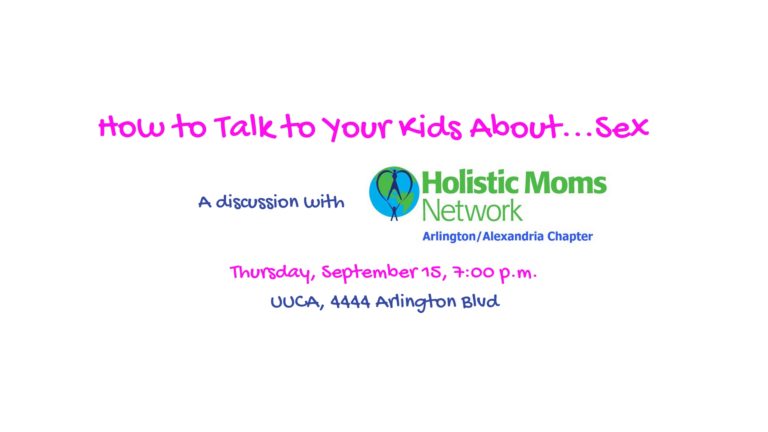 How to Talk to Your Kids About…Sex

A discussion with

Holistic Moms Network
Arlington/Alexandria Chapter

Thursday, September 15, 7:00 p.m.

UUCA, 4444 Arlington Blvd